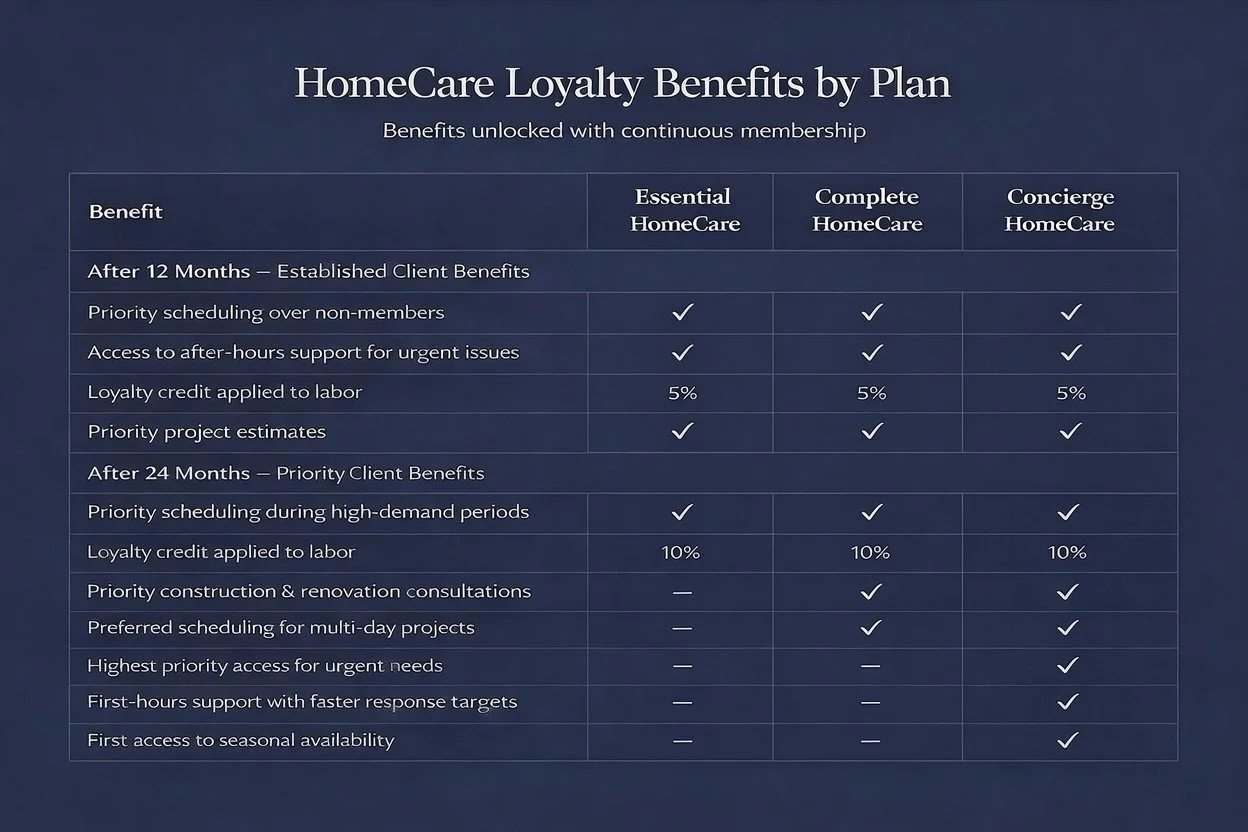 HomeCare Loyalty Benefits by Plan

Benefits unlocked with continuous membership

| Benefit | Essential HomeCare | Complete HomeCare | Concierge HomeCare |
|---|---|---|---|
| After 12 Months — Established Client Benefits | | | |
| Priority scheduling over non-members | ✓ | ✓ | ✓ |
| Access to after-hours support for urgent issues | ✓ | ✓ | ✓ |
| Loyalty credit applied to labor | 5% | 5% | 5% |
| Priority project estimates | ✓ | ✓ | ✓ |
| After 24 Months — Priority Client Benefits | | | |
| Priority scheduling during high-demand periods | ✓ | ✓ | ✓ |
| Loyalty credit applied to labor | 10% | 10% | 10% |
| Priority construction & renovation consultations | — | ✓ | ✓ |
| Preferred scheduling for multi-day projects | — | ✓ | ✓ |
| Highest priority access for urgent needs | — | — | ✓ |
| First-hours support with faster response targets | — | — | ✓ |
| First access to seasonal availability | — | — | ✓ |